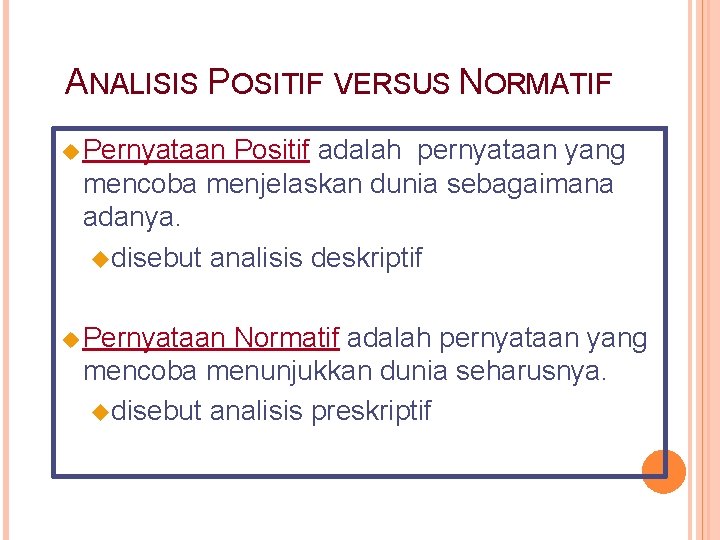 ANALISIS POSITIF VERSUS NORMATIF

Pernyataan Positif adalah pernyataan yang mencoba menjelaskan dunia sebagaimana adanya.

disebut analisis deskriptif

Pernyataan Normatif adalah pernyataan yang mencoba menunjukkan dunia seharusnya.

disebut analisis preskriptif